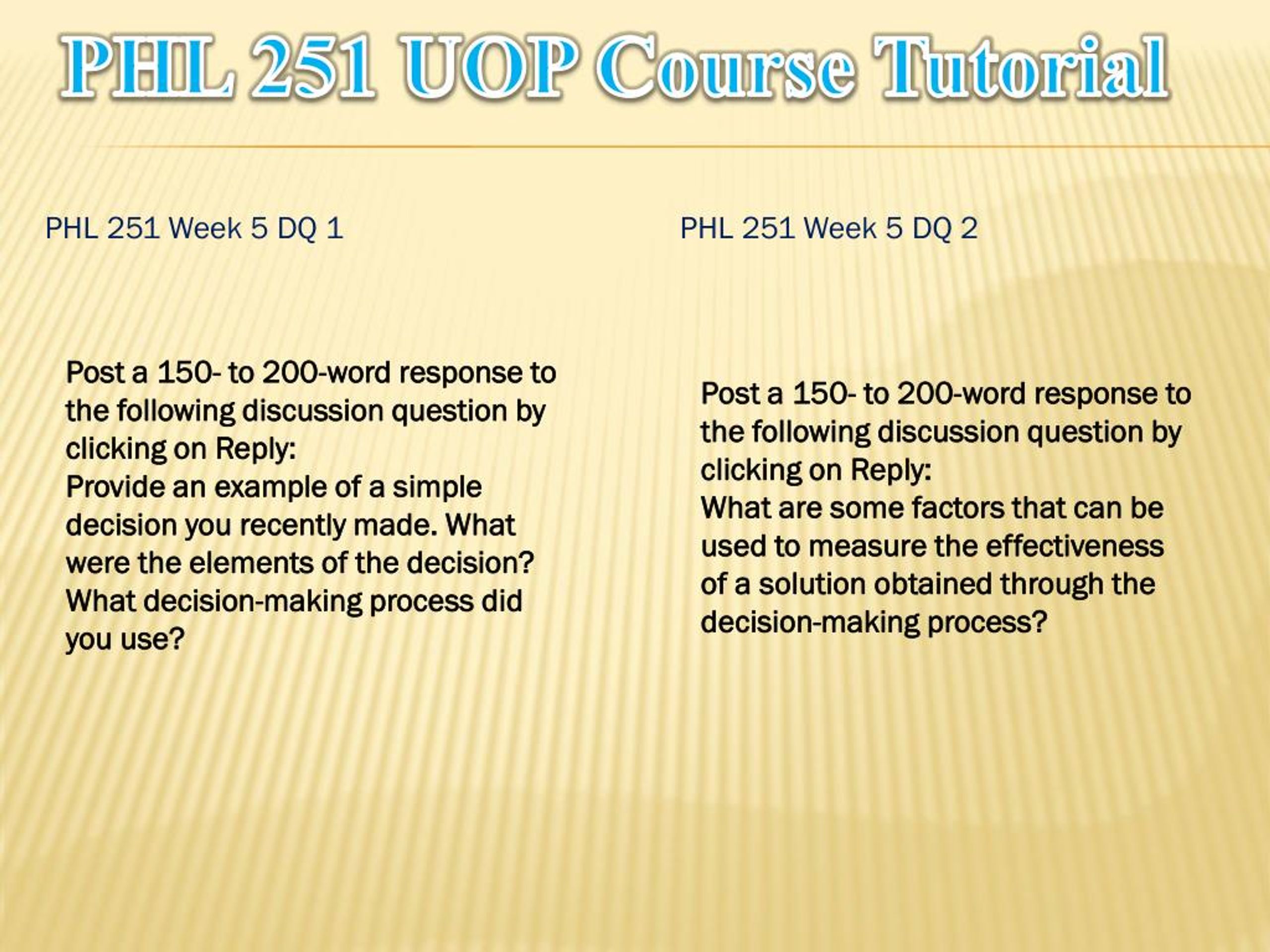 PHL 251 UOP Course Tutorial

PHL 251 Week 5 DQ 1

Post a 150- to 200-word response to the following discussion question by clicking on Reply:
Provide an example of a simple decision you recently made. What were the elements of the decision? What decision-making process did you use?

PHL 251 Week 5 DQ 2

Post a 150- to 200-word response to the following discussion question by clicking on Reply:
What are some factors that can be used to measure the effectiveness of a solution obtained through the decision-making process?